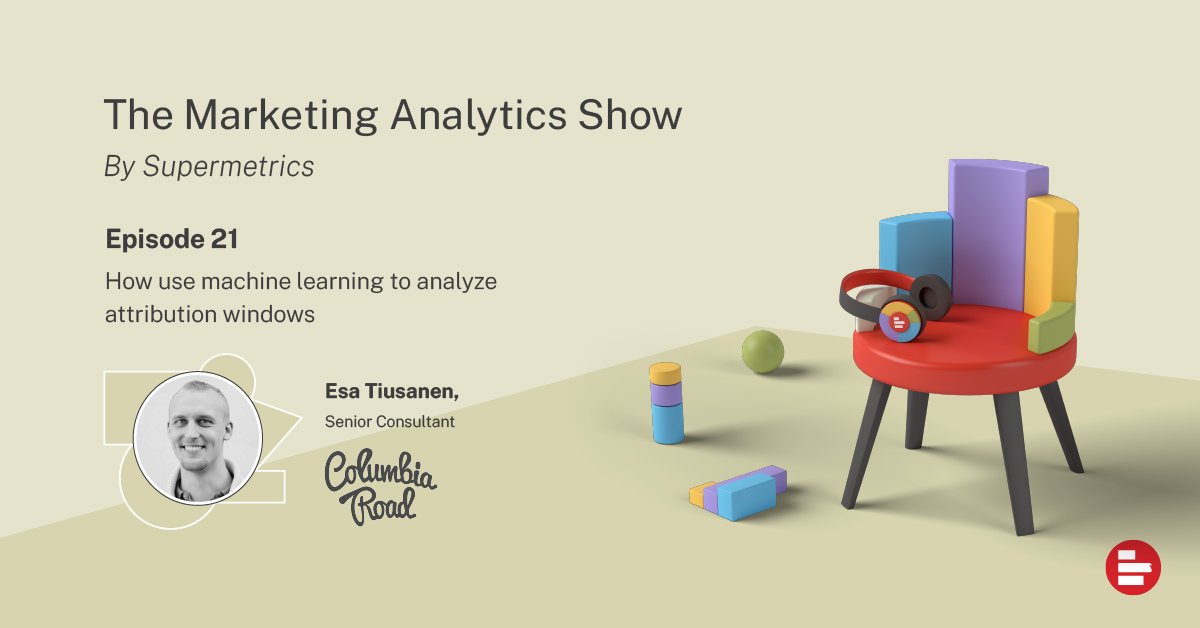 The Marketing Analytics Show

By Supermetrics

Episode 21

How use machine learning to analyze attribution windows

Esa Tiusanen,

Senior Consultant

Columbia Road